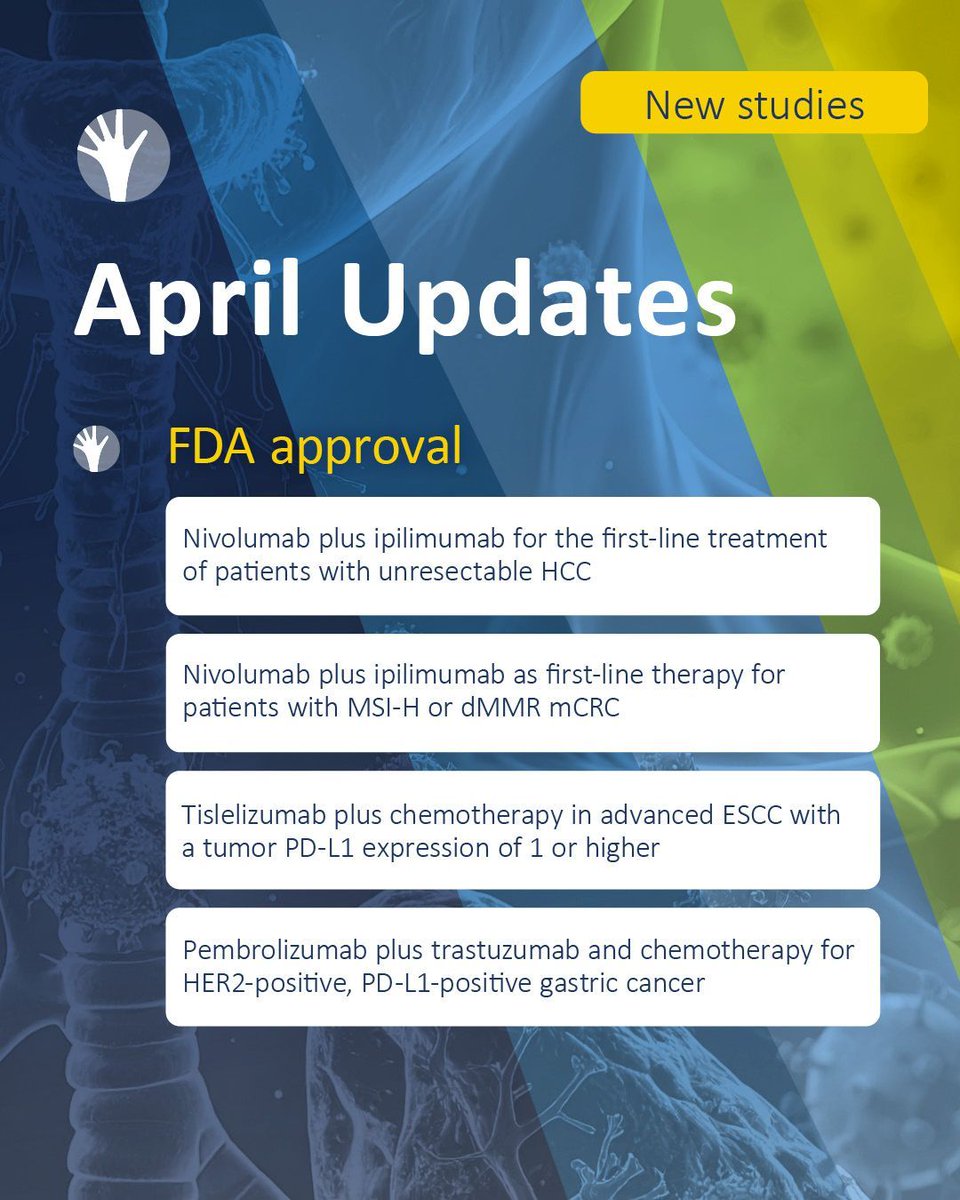 New studies

April Updates

FDA approval

Nivolumab plus ipilimumab for the first-line treatment of patients with unresectable HCC

Nivolumab plus ipilimumab as first-line therapy for patients with MSI-H or dMMR mCRC

Tislelizumab plus chemotherapy in advanced ESCC with a tumor PD-L1 expression of 1 or higher

Pembrolizumab plus trastuzumab and chemotherapy for HER2-positive, PD-L1-positive gastric cancer